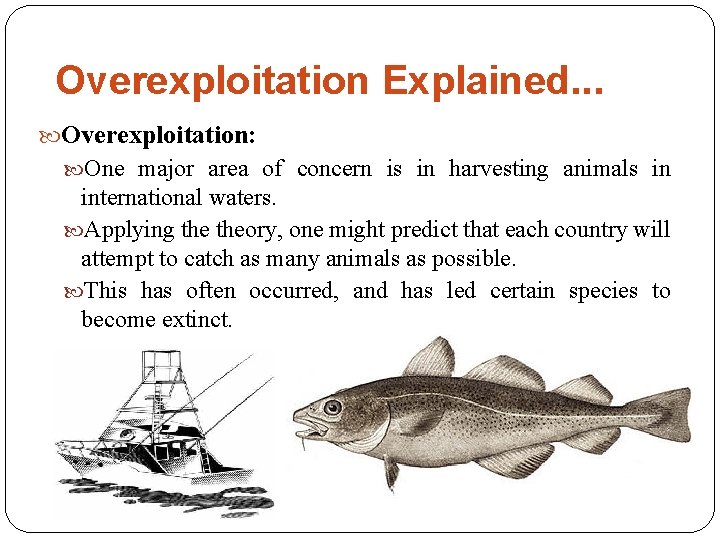 Overexploitation Explained...

Overexploitation:

One major area of concern is in harvesting animals in international waters.

Applying the theory, one might predict that each country will attempt to catch as many animals as possible.

This has often occurred, and has led certain species to become extinct.